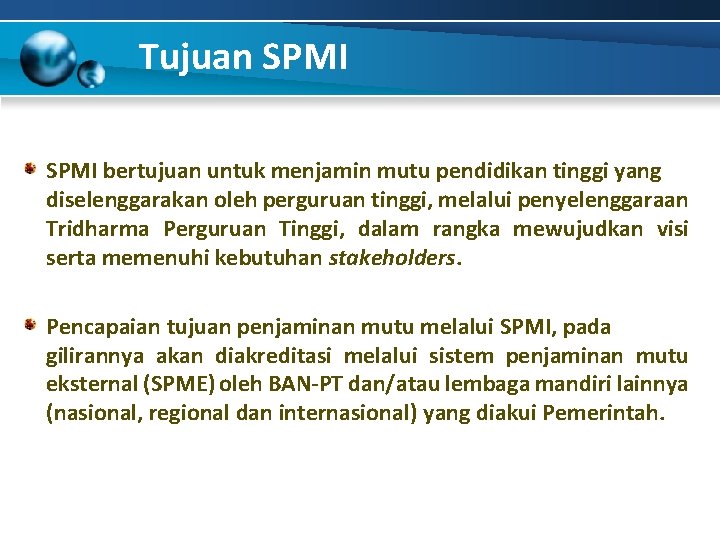 Tujuan SPMI

SPMI bertujuan untuk menjamin mutu pendidikan tinggi yang diselenggarakan oleh perguruan tinggi, melalui penyelenggaraan Tridharma Perguruan Tinggi, dalam rangka mewujudkan visi serta memenuhi kebutuhan stakeholders.

Pencapaian tujuan penjaminan mutu melalui SPMI, pada gilirannya akan diakreditasi melalui sistem penjaminan mutu eksternal (SPME) oleh BAN-PT dan/atau lembaga mandiri lainnya (nasional, regional dan internasional) yang diakui Pemerintah.